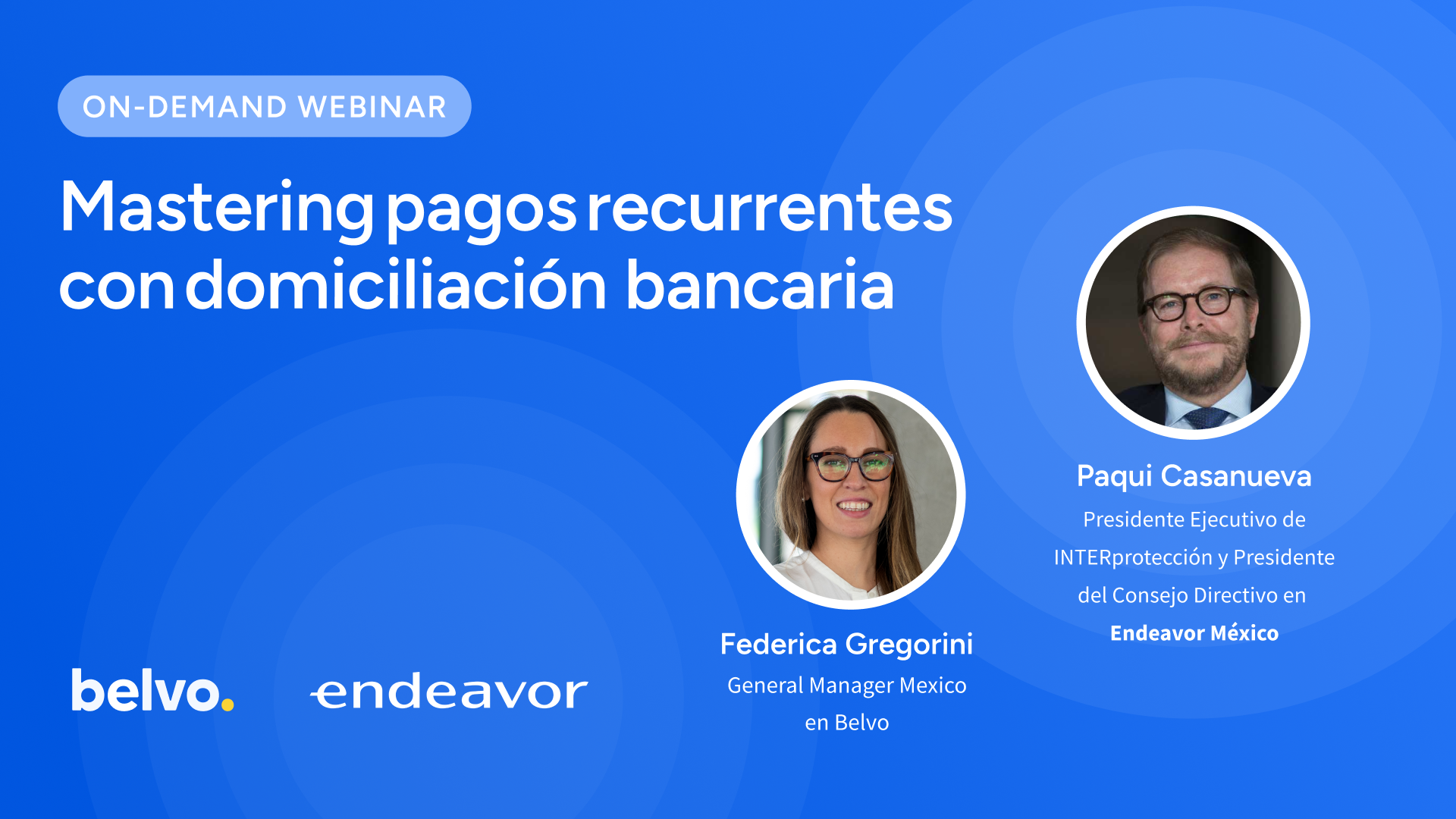 ON-DEMAND WEBINAR

Mastering pagos recurrentes con domiciliación bancaria

Paqui Casanueva
Presidente Ejecutivo de INTERprotección y Presidente del Consejo Directivo en Endeavor México

Federica Gregorini
General Manager Mexico en Belvo

belvo.

endeavor